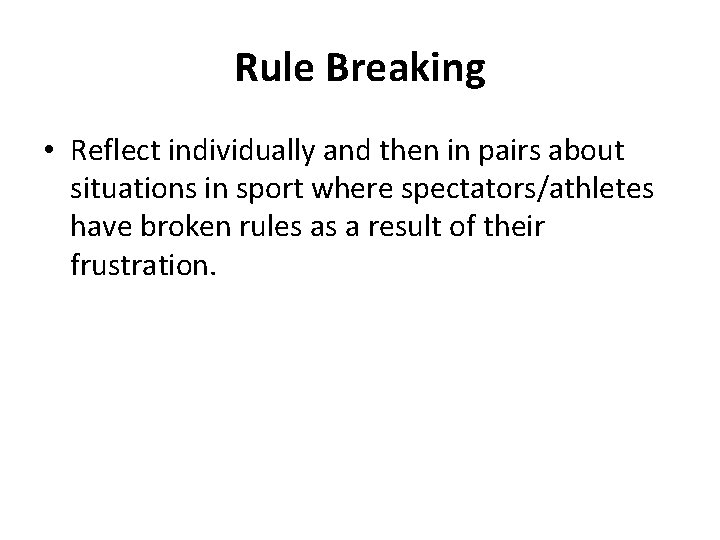 Rule Breaking

• Reflect individually and then in pairs about situations in sport where spectators/athletes have broken rules as a result of their frustration.